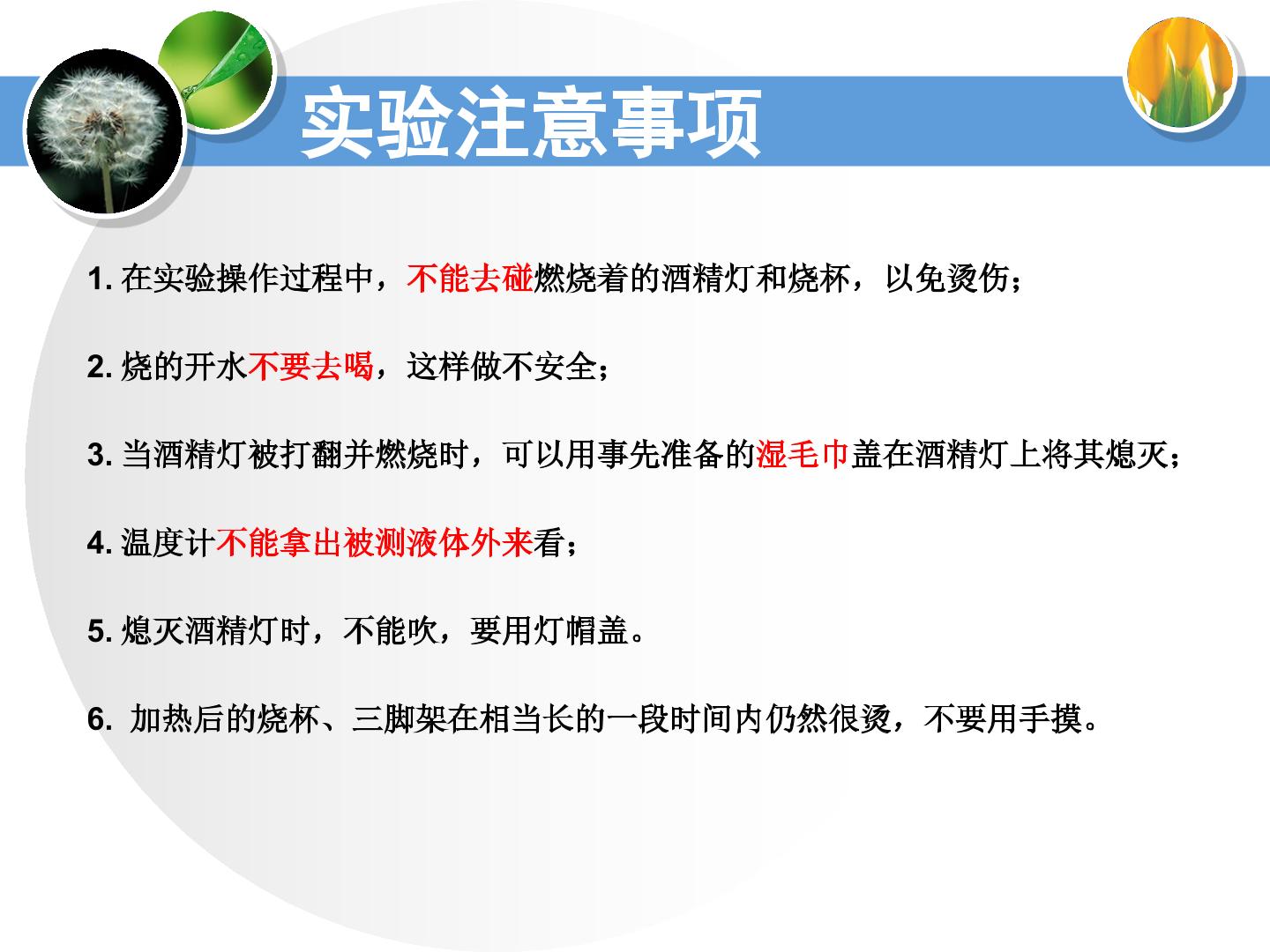 实验注意事项

1.在实验操作过程中，不能去碰燃烧着的酒精灯和烧杯，以免烫伤；

2.烧的开水不要去喝，这样做不安全；

3.当酒精灯被打翻并燃烧时，可以用事先准备的湿毛巾盖在酒精灯上将其熄灭；

4.温度计不能拿出被测液体外来看；

5.熄灭酒精灯时，不能吹，要用灯帽盖。

6.加热后的烧杯、三脚架在相当长的一段时间内仍然很烫，不要用手摸。